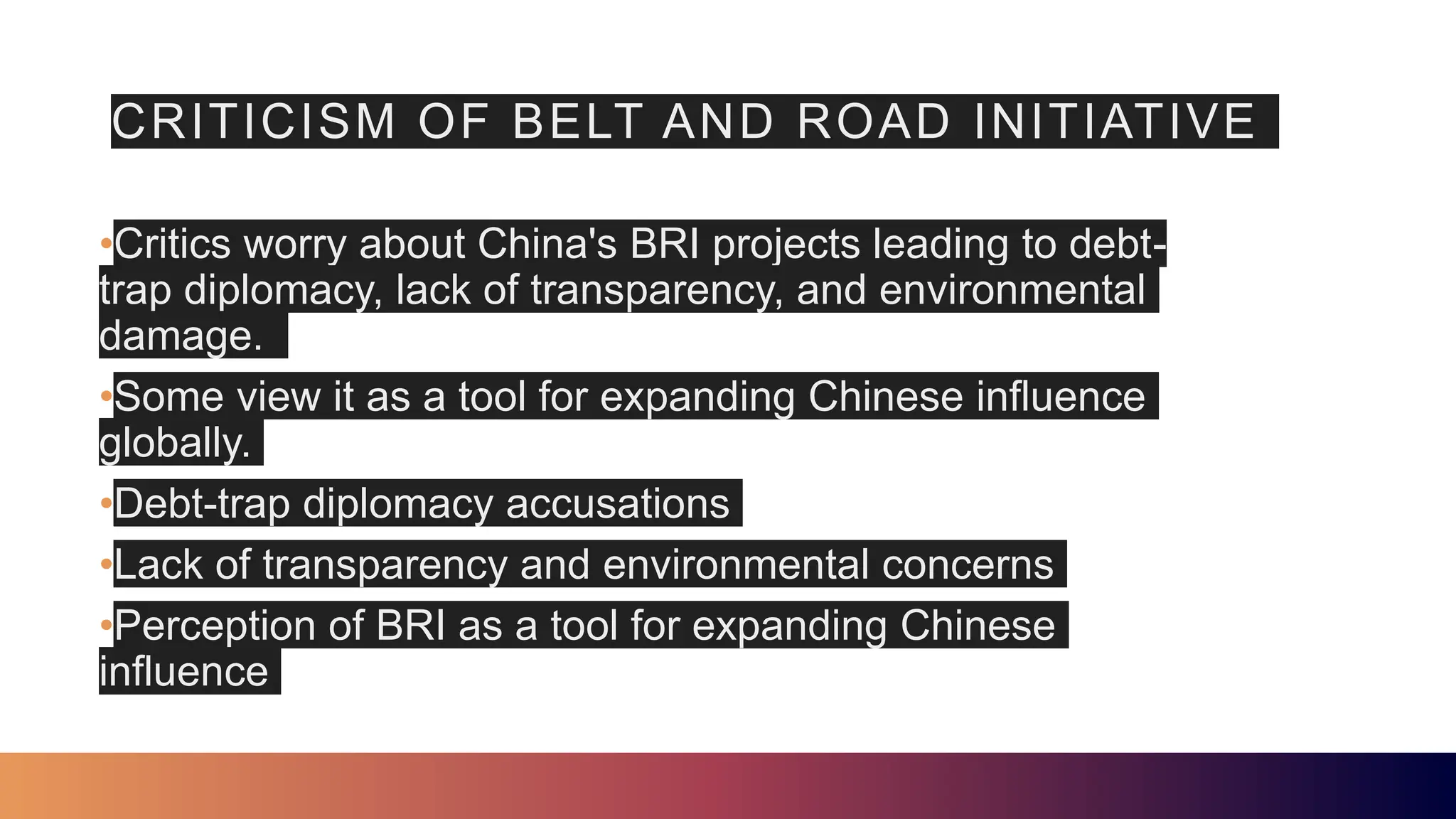 CRITICISM OF BELT AND ROAD INITIATIVE

•Critics worry about China's BRI projects leading to debt-trap diplomacy, lack of transparency, and environmental damage.

•Some view it as a tool for expanding Chinese influence globally.

•Debt-trap diplomacy accusations

•Lack of transparency and environmental concerns

•Perception of BRI as a tool for expanding Chinese influence